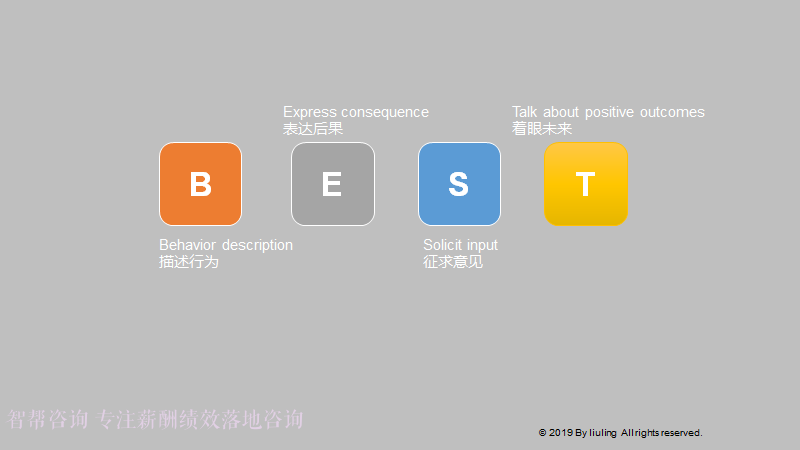 Express consequence
表达后果

Talk about positive outcomes
看眼未来

B

E

S

T

Behavior description
描述行为

Solicit input
征求意见

智帮咨询 专注薪酬绩效落地咨询

© 2019 By liuling All rights reserved.